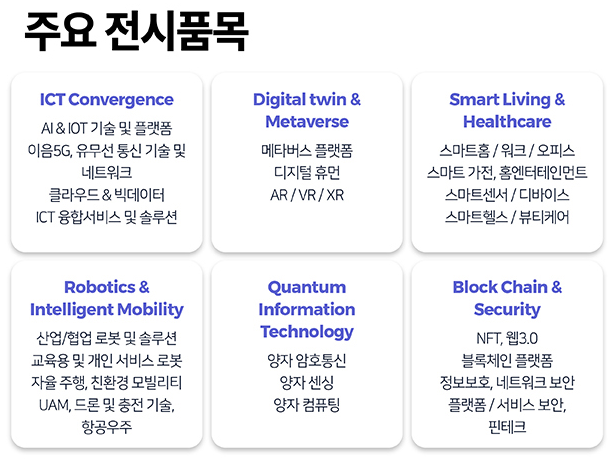 주요 전시품목

ICT Convergence
AI & IOT 기술 및 플랫폼
이음5G, 유무선 통신 기술 및 네트워크
클라우드 & 빅데이터
ICT 융합서비스 및 솔루션

Digital twin & Metaverse
메타버스 플랫폼
디지털 휴먼
AR / VR / XR

Smart Living & Healthcare
스마트홈 / 워크 / 오피스
스마트 가전, 홈엔터테인먼트
스마트센서 / 디바이스
스마트헬스 / 뷰티케어

Robotics & Intelligent Mobility
산업/협업 로봇 및 솔루션
교육용 및 개인 서비스 로봇
자율 주행, 친환경 모빌리티
UAM, 드론 및 충전 기술, 항공우주

Quantum Information Technology
양자 암호통신
양자 센싱
양자 컴퓨팅

Block Chain & Security
NFT, 웹3.0
블록체인 플랫폼
정보보호, 네트워크 보안
플랫폼 / 서비스 보안, 핀테크